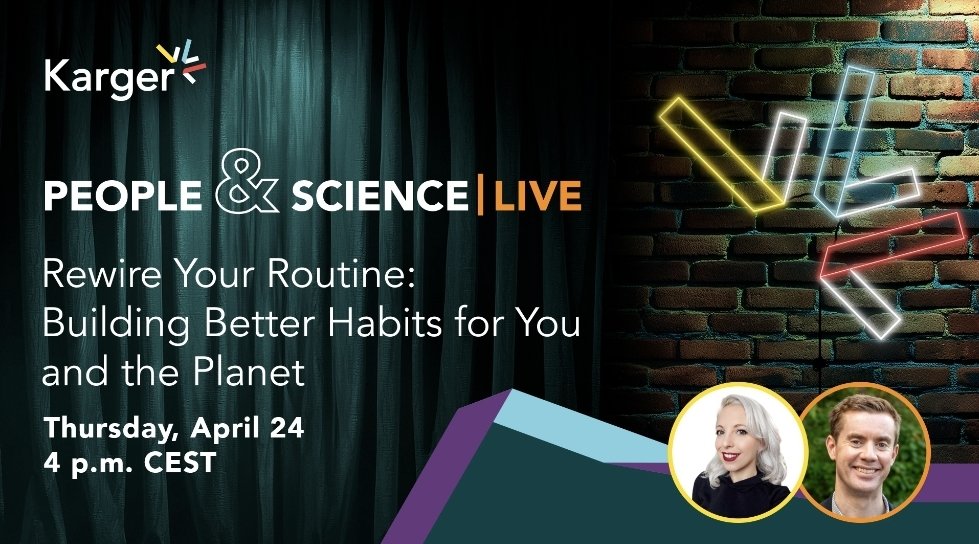 Karger

PEOPLE & SCIENCE | LIVE

Rewire Your Routine: Building Better Habits for You and the Planet

Thursday, April 24
4 p.m. CEST